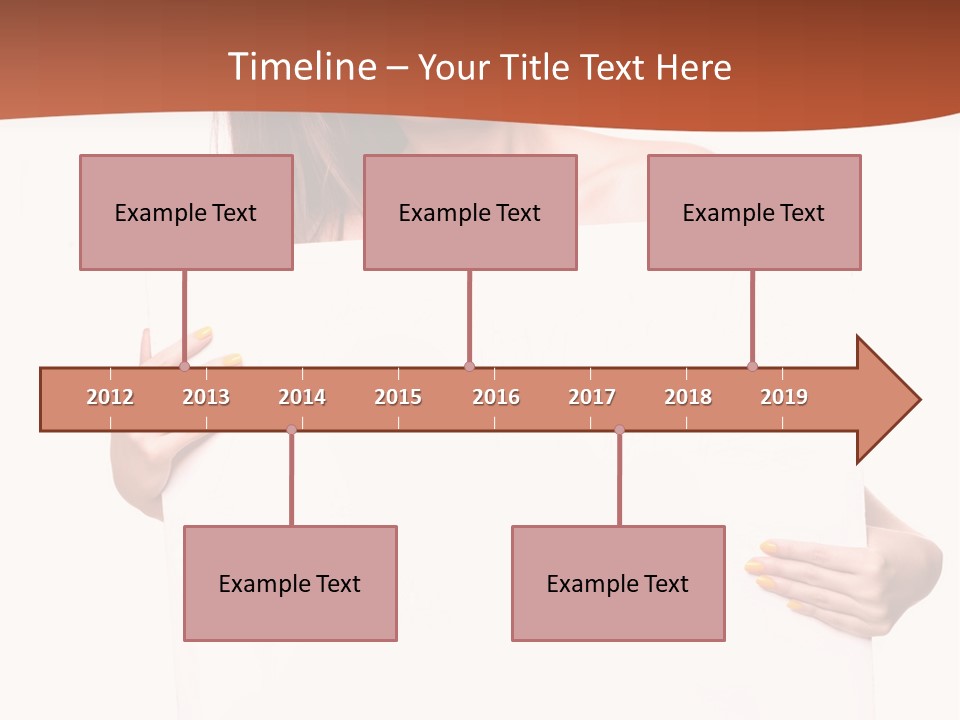 Timeline – Your Title Text Here

Example Text

Example Text

Example Text

2012 2013 2014 2015 2016 2017 2018 2019

Example Text

Example Text